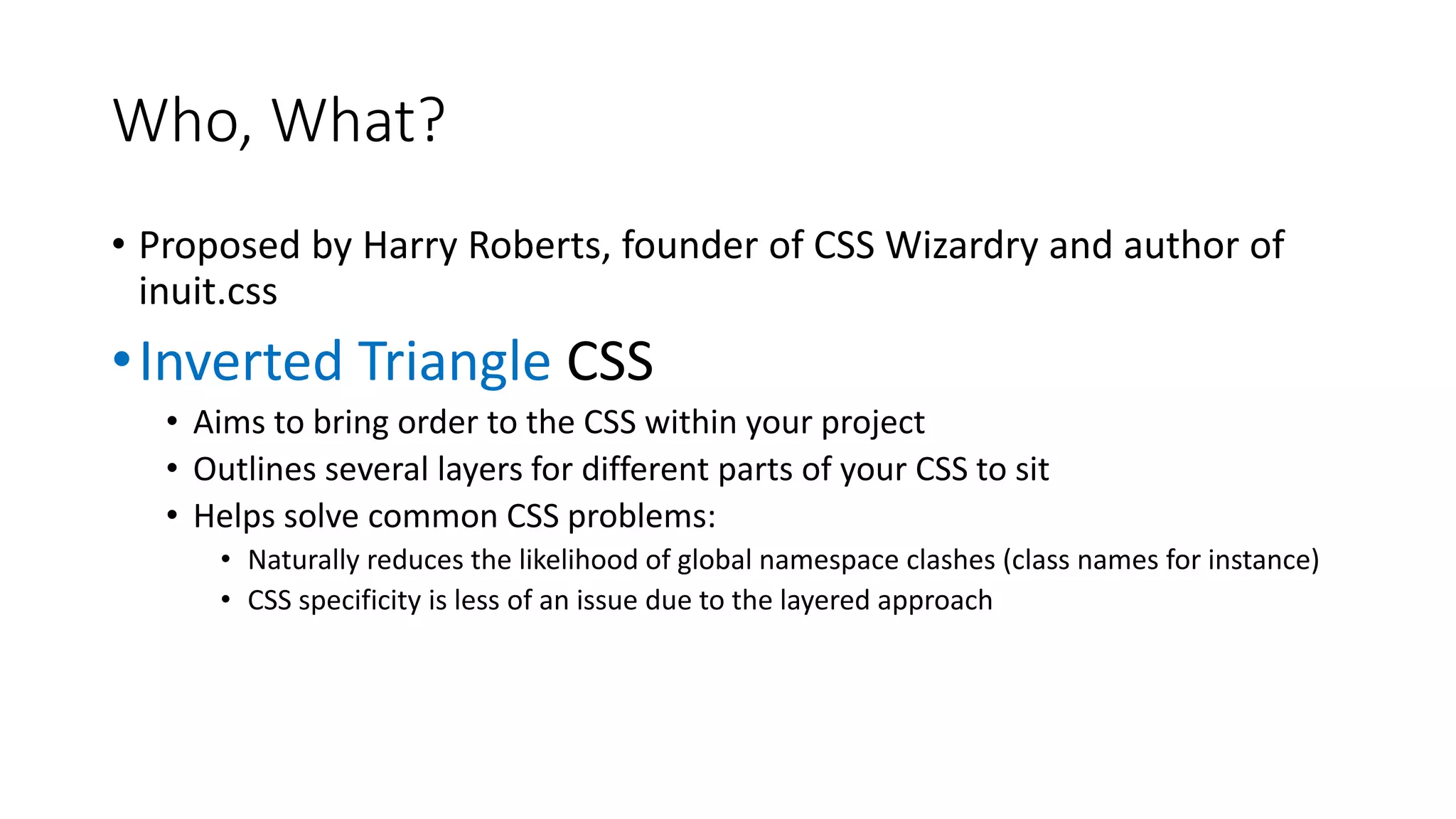 Who, What?

• Proposed by Harry Roberts, founder of CSS Wizardry and author of inuit.css

• Inverted Triangle CSS

• Aims to bring order to the CSS within your project

• Outlines several layers for different parts of your CSS to sit

• Helps solve common CSS problems:

• Naturally reduces the likelihood of global namespace clashes (class names for instance)

• CSS specificity is less of an issue due to the layered approach